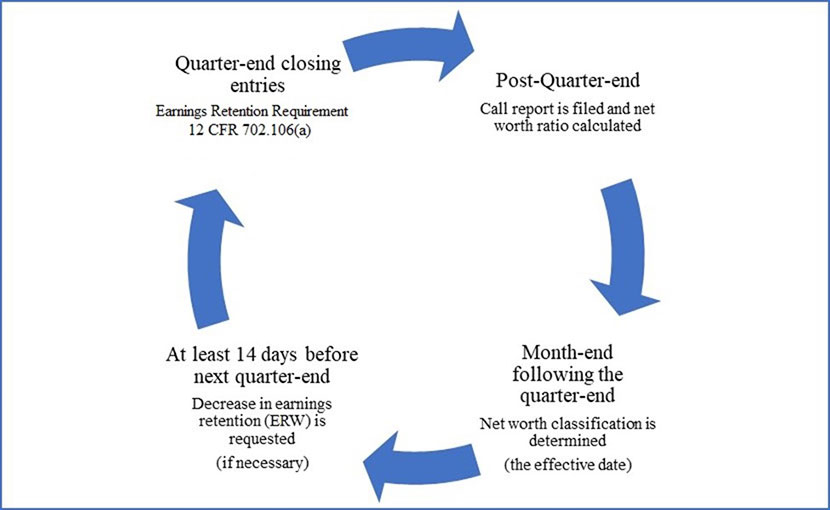 Quarter-end closing entries
Earnings Retention Requirement
12 CFR 702.106(a)

Post-Quarter-end
Call report is filed and net worth ratio calculated

Month-end following the quarter-end
Net worth classification is determined
(the effective date)

At least 14 days before next quarter-end
Decrease in earnings retention (ERW) is requested
(if necessary)